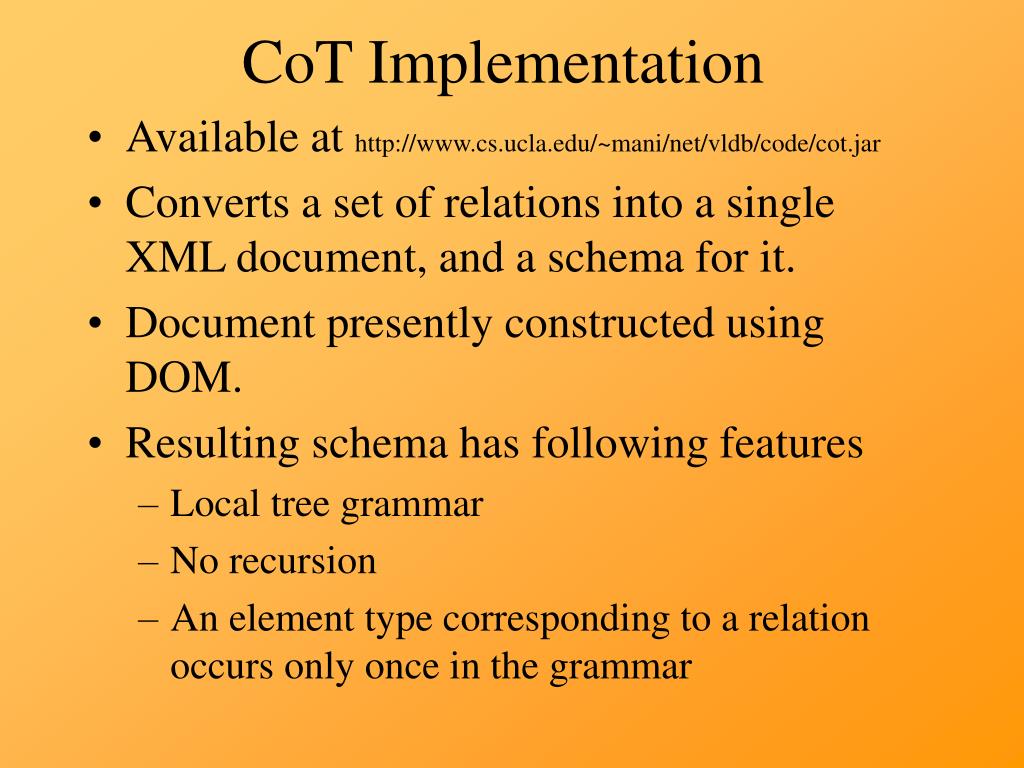 CoT Implementation

• Available at http://www.cs.ucla.edu/~mani/net/vldb/code/cot.jar
• Converts a set of relations into a single XML document, and a schema for it.
• Document presently constructed using DOM.
• Resulting schema has following features
– Local tree grammar
– No recursion
– An element type corresponding to a relation occurs only once in the grammar